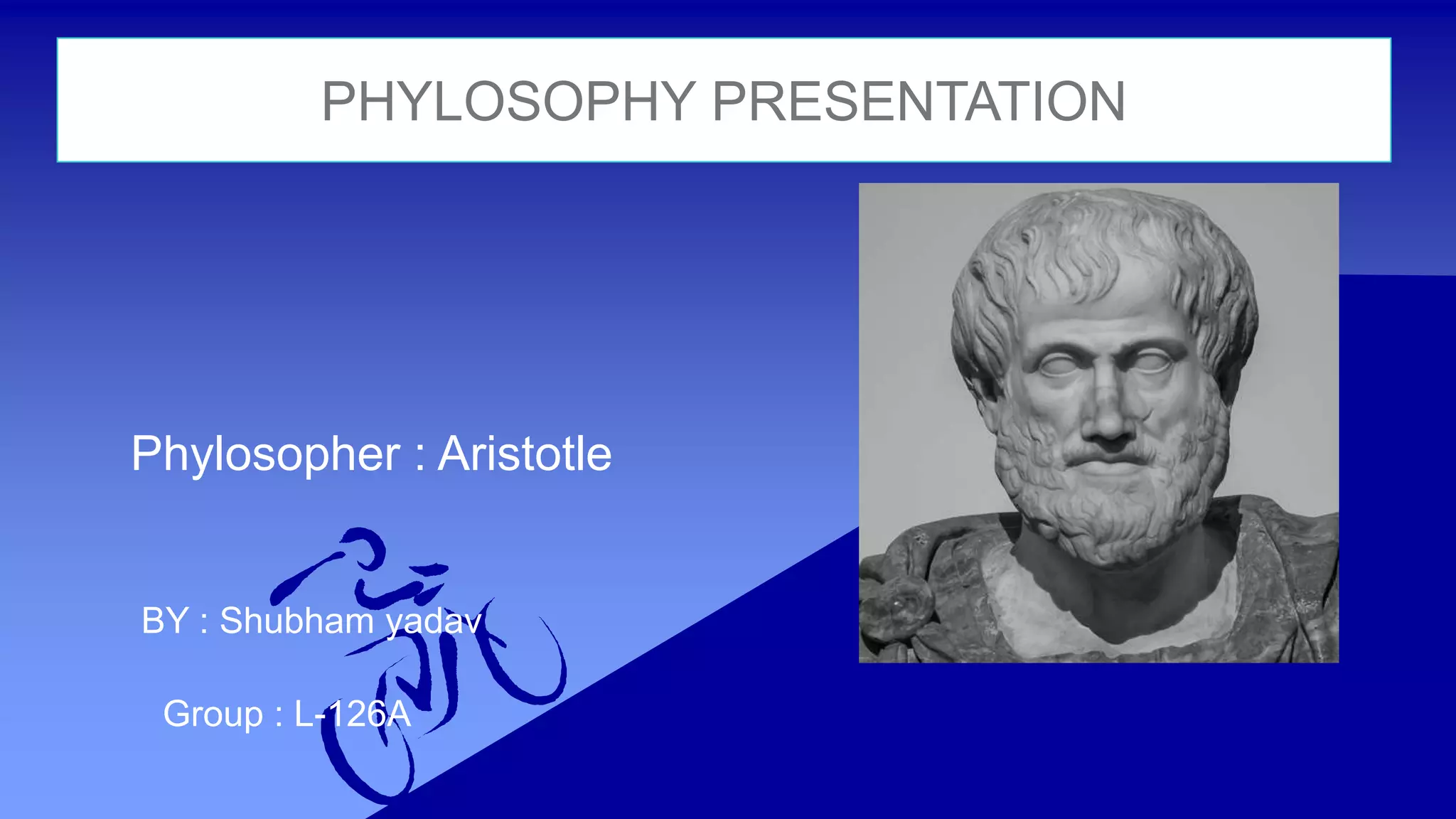 PHYLOSOPHY PRESENTATION

Phylosopher : Aristotle

BY : Shubham yadav

Group : L-126A